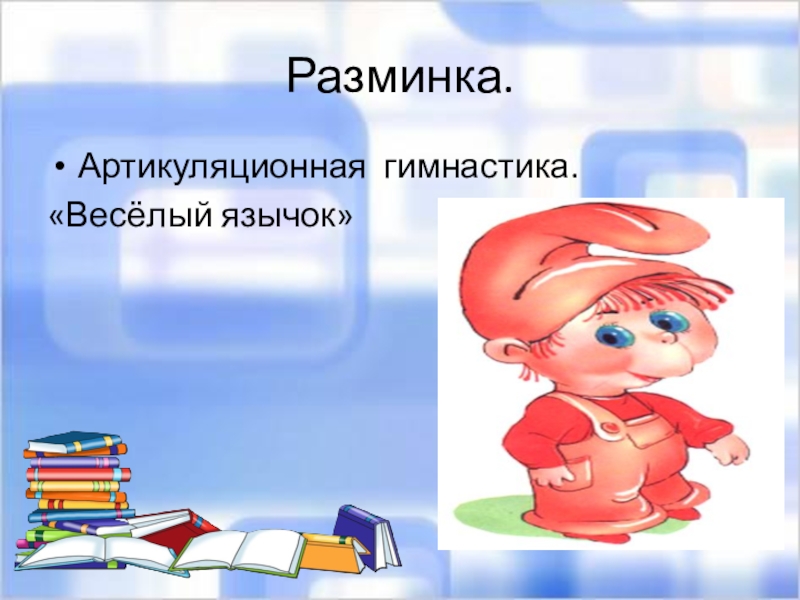 Разминка.

• Артикуляционная гимнастика.

«Весёлый язычок»